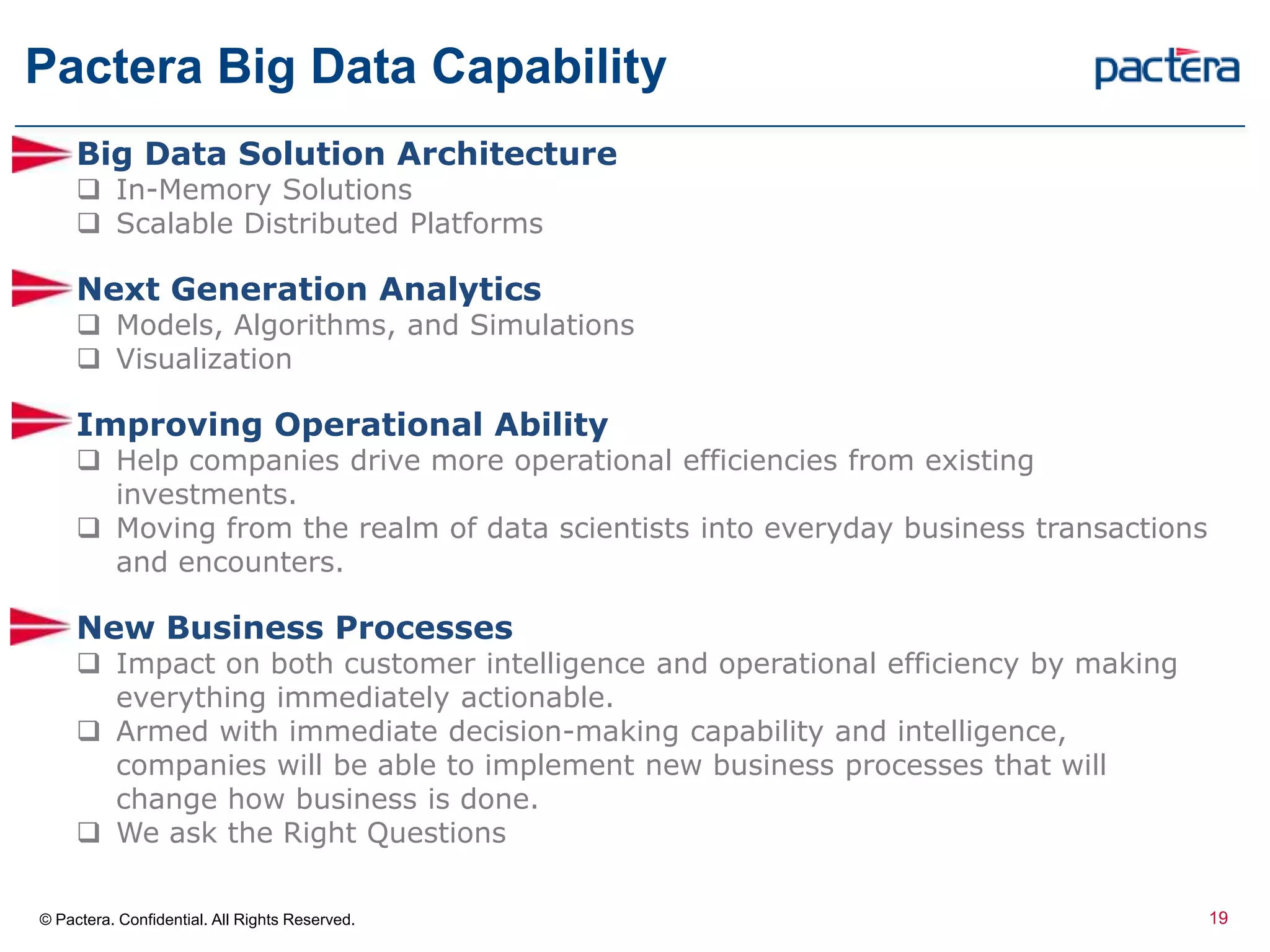 Pactera Big Data Capability

pactera

Big Data Solution Architecture
❑ In-Memory Solutions
❑ Scalable Distributed Platforms

Next Generation Analytics
❑ Models, Algorithms, and Simulations
❑ Visualization

Improving Operational Ability
❑ Help companies drive more operational efficiencies from existing investments.
❑ Moving from the realm of data scientists into everyday business transactions and encounters.

New Business Processes
❑ Impact on both customer intelligence and operational efficiency by making everything immediately actionable.
❑ Armed with immediate decision-making capability and intelligence, companies will be able to implement new business processes that will change how business is done.
❑ We ask the Right Questions

© Pactera. Confidential. All Rights Reserved.

19